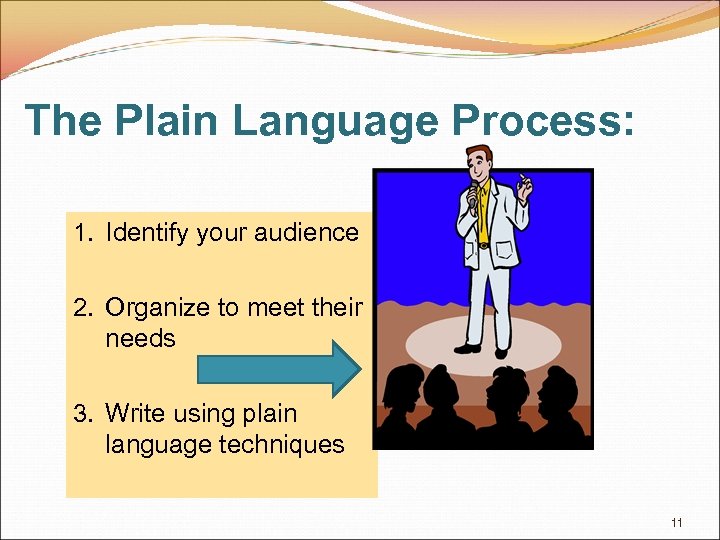 The Plain Language Process:

1. Identify your audience

2. Organize to meet their needs

3. Write using plain language techniques

11